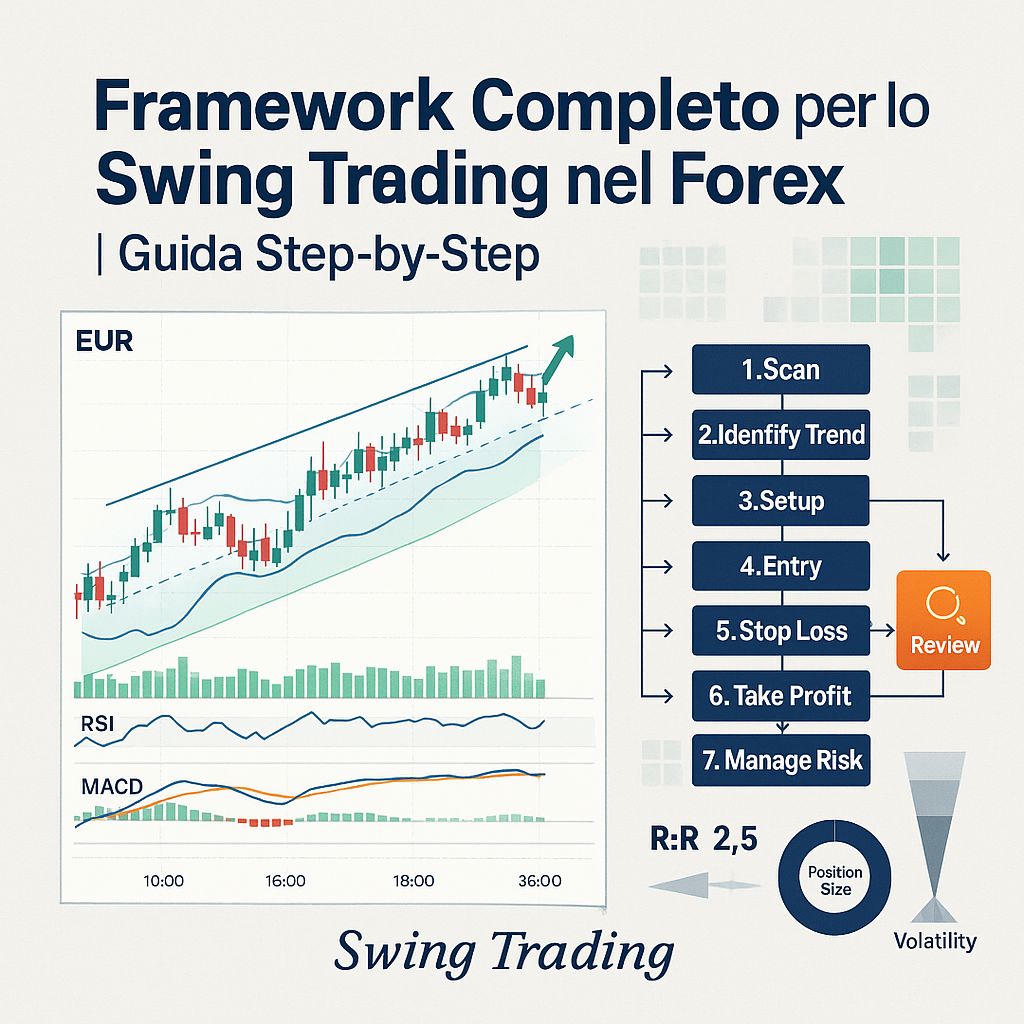 Framework Completo per lo Swing Trading nel Forex
| Guida Step-by-Step

EUR

RSI

MACD

10:00
16:00
18:00
36:00

1.Scan
2.Idenfify Trend
3.Setup
4.Entry
5.Stop Loss
6. Take Profit
7. Manage Risk

Review

R:R 2,5

Position Size

Volatility

Swing Trading